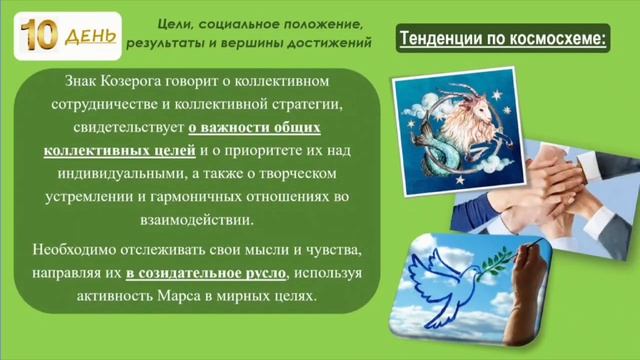 10 ДЕНЬ

Цели, социальное положение, результаты и вершины достижений

Тенденции по космосхеме:

Знак Козерога говорит о коллективном сотрудничестве и коллективной стратегии, свидетельствует о важности общих коллективных целей и о приоритете их над индивидуальными, а также о творческом устремлении и гармоничных отношениях во взаимодействии.

Необходимо отслеживать свои мысли и чувства, направляя их в созидательное русло, используя активность Марса в мирных целях.